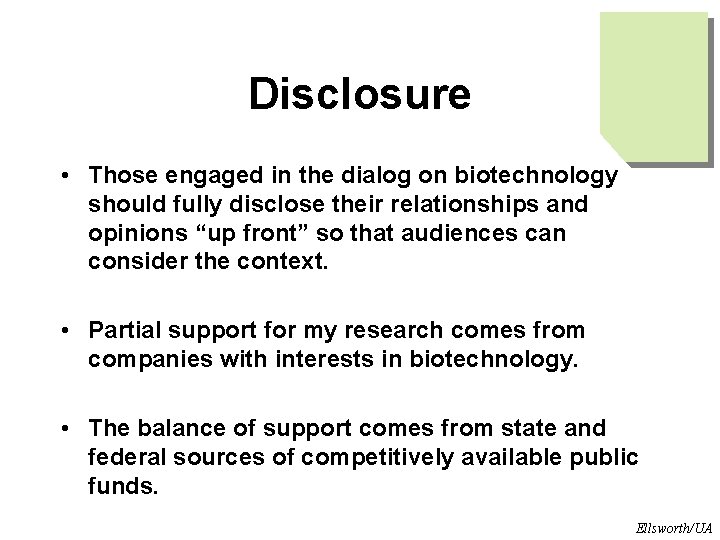 Disclosure

• Those engaged in the dialog on biotechnology should fully disclose their relationships and opinions “up front” so that audiences can consider the context.

• Partial support for my research comes from companies with interests in biotechnology.

• The balance of support comes from state and federal sources of competitively available public funds.

Ellsworth/UA